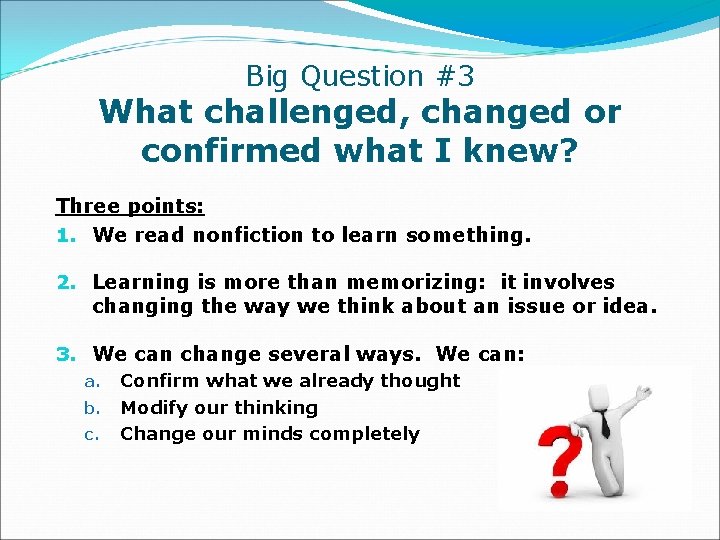 Big Question #3
What challenged, changed or confirmed what I knew?

Three points:

1. We read nonfiction to learn something.

2. Learning is more than memorizing: it involves changing the way we think about an issue or idea.

3. We can change several ways. We can:
a. Confirm what we already thought
b. Modify our thinking
c. Change our minds completely

?